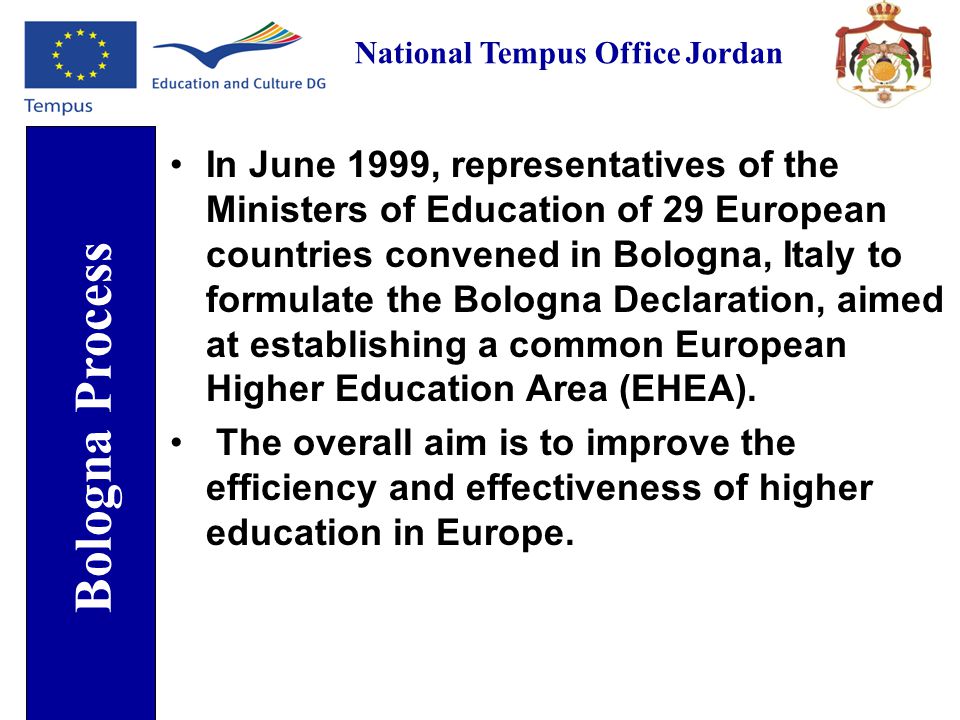 Tempus

Education and Culture DG

National Tempus Office Jordan

Bologna Process

• In June 1999, representatives of the Ministers of Education of 29 European countries convened in Bologna, Italy to formulate the Bologna Declaration, aimed at establishing a common European Higher Education Area (EHEA).

• The overall aim is to improve the efficiency and effectiveness of higher education in Europe.